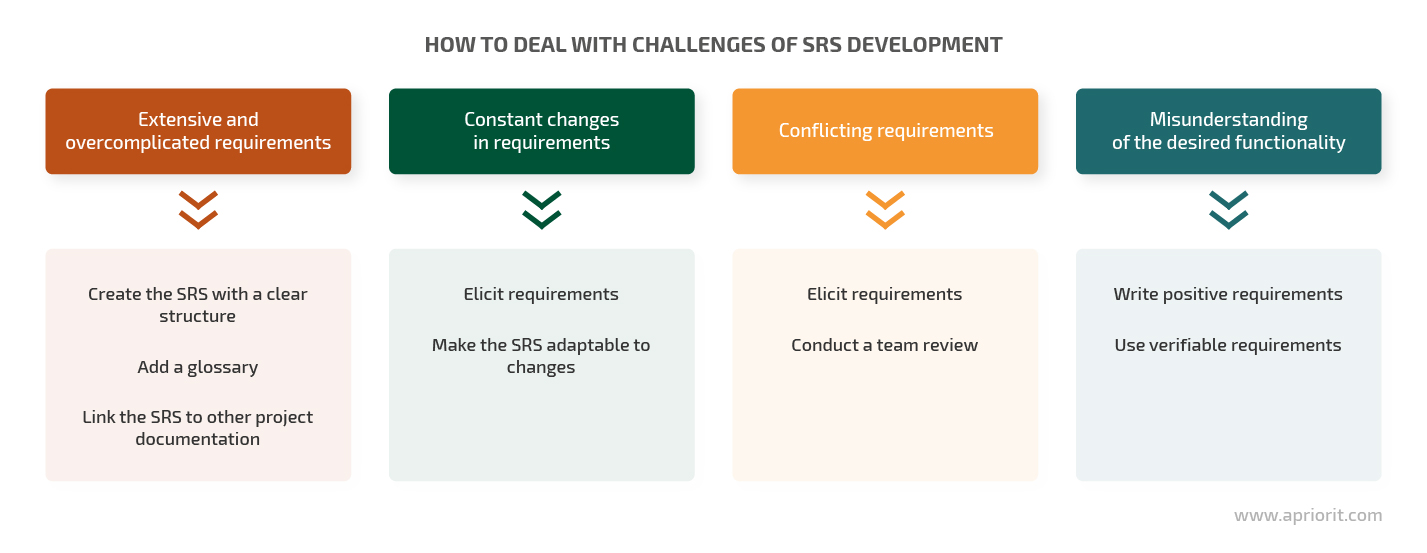 HOW TO DEAL WITH CHALLENGES OF SRS DEVELOPMENT

Extensive and overcomplicated requirements

Create the SRS with a clear structure

Add a glossary

Link the SRS to other project documentation

Constant changes in requirements

Elicit requirements

Make the SRS adaptable to changes

Conflicting requirements

Elicit requirements

Conduct a team review

Misunderstanding of the desired functionality

Write positive requirements

Use verifiable requirements

www.apriorit.com